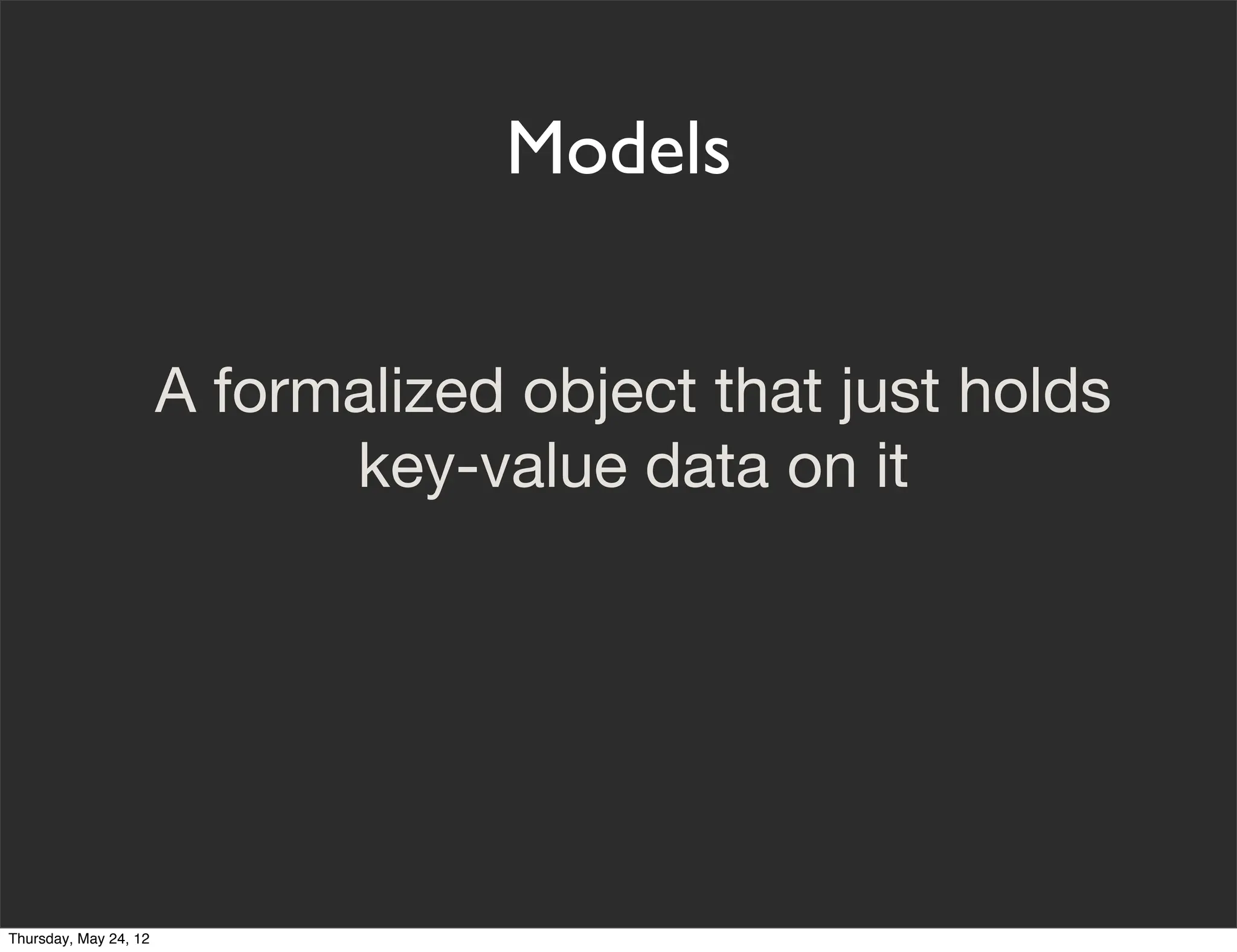 Models

A formalized object that just holds key-value data on it

Thursday, May 24, 12